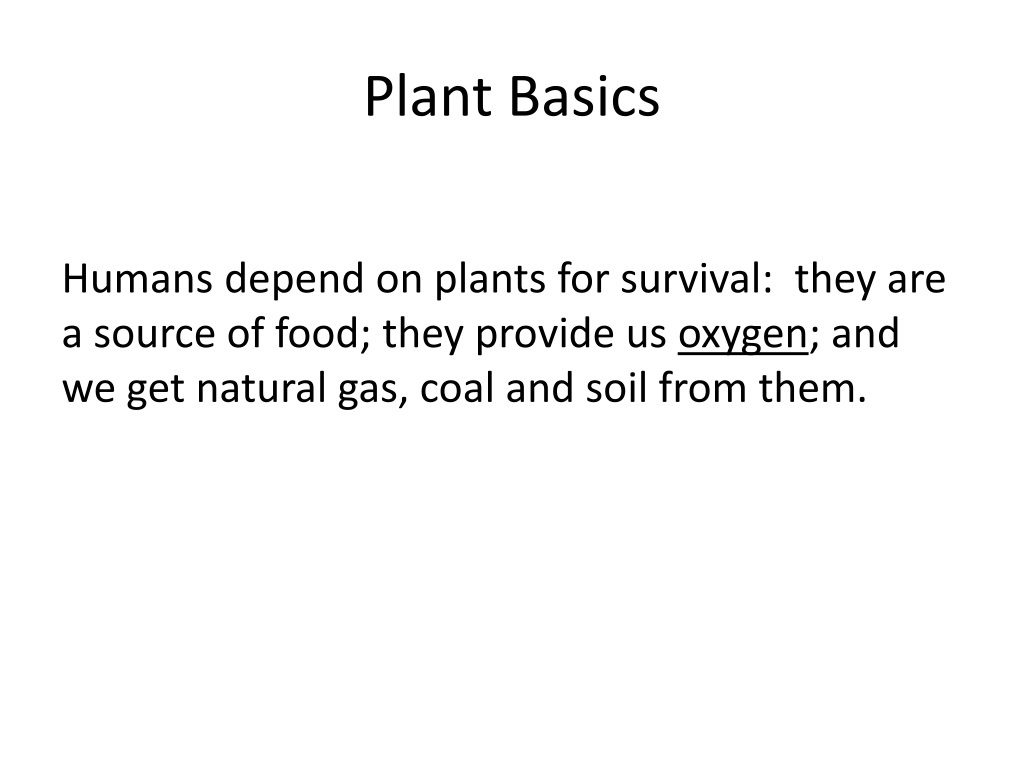 Plant Basics

Humans depend on plants for survival: they are a source of food; they provide us oxygen; and we get natural gas, coal and soil from them.